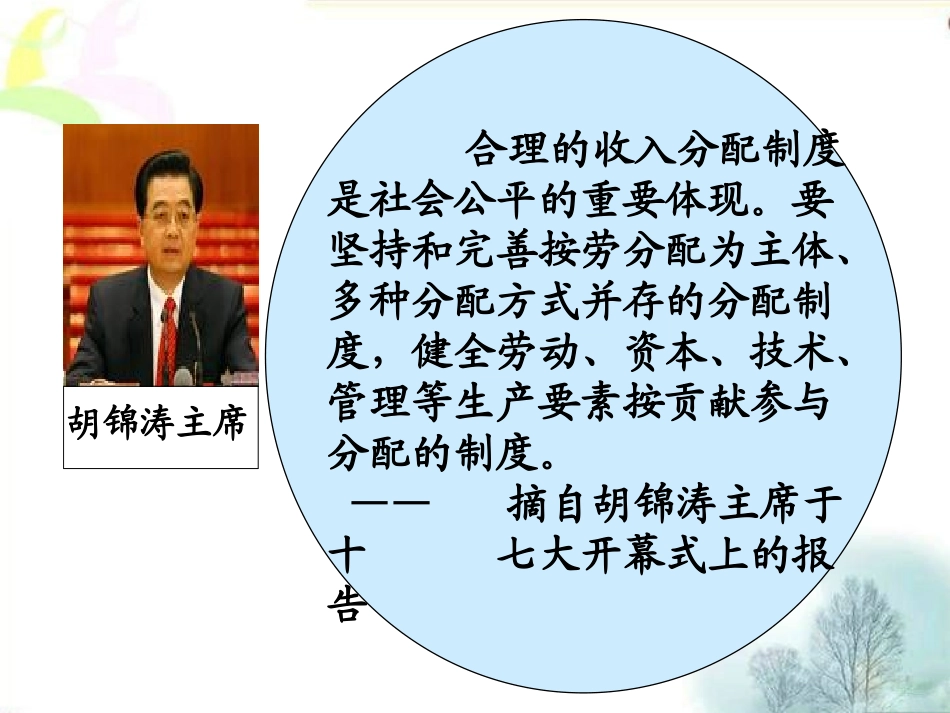 胡锦涛主席

合理的收入分配制度是社会公平的重要体现。要坚持和完善按劳分配为主体、多种分配方式并存的分配制度，健全劳动、资本、技术、管理等生产要素按贡献参与分配的制度。

—— 摘自胡锦涛主席于十 七大开幕式上的报告